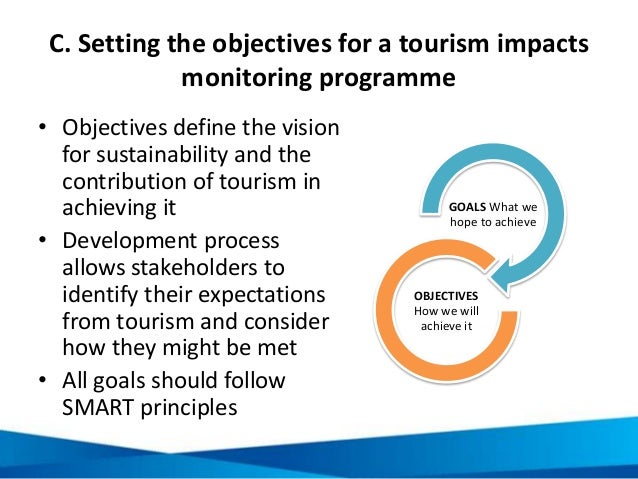 C. Setting the objectives for a tourism impacts monitoring programme

• Objectives define the vision for sustainability and the contribution of tourism in achieving it
• Development process allows stakeholders to identify their expectations from tourism and consider how they might be met
• All goals should follow SMART principles

GOALS What we hope to achieve

OBJECTIVES How we will achieve it